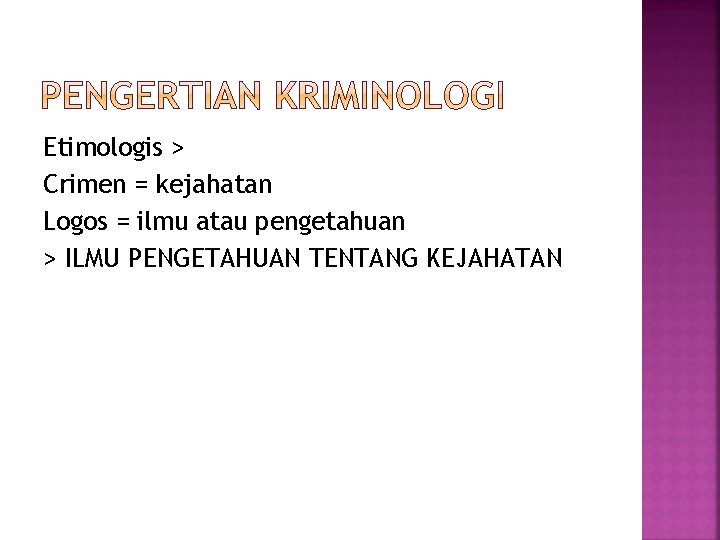 PENGERTIAN KRIMINOLOGI

Etimologis >
Crimen = kejahatan
Logos = ilmu atau pengetahuan
> ILMU PENGETAHUAN TENTANG KEJAHATAN